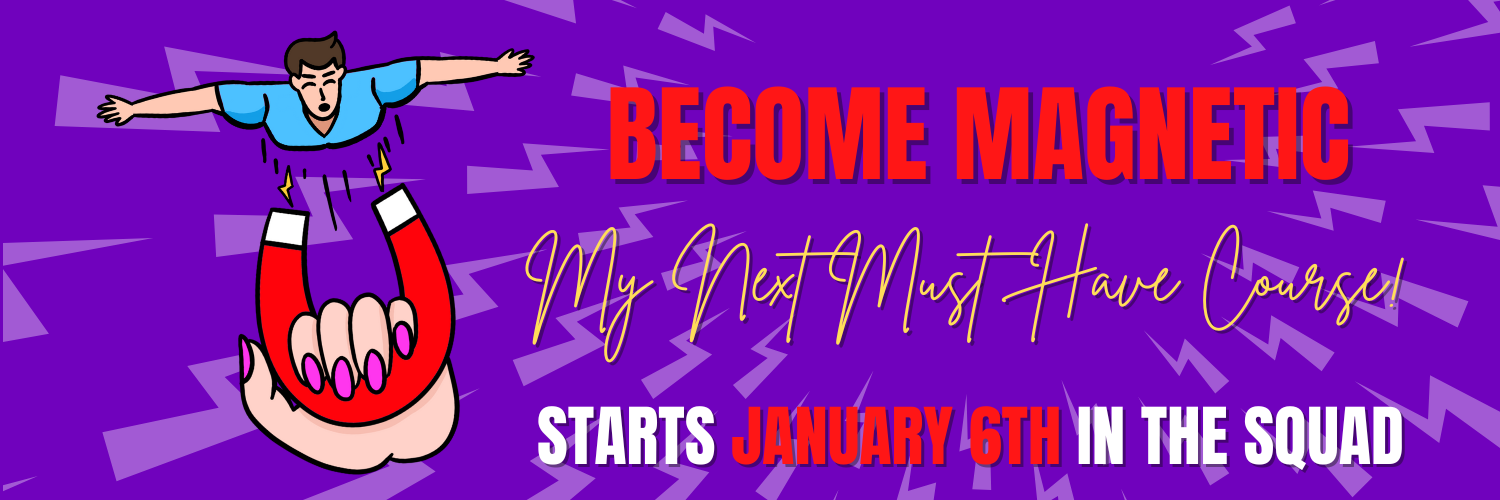 BECOME MAGNETIC

My Next Must Have Course!

STARTS JANUARY 6TH IN THE SQUAD